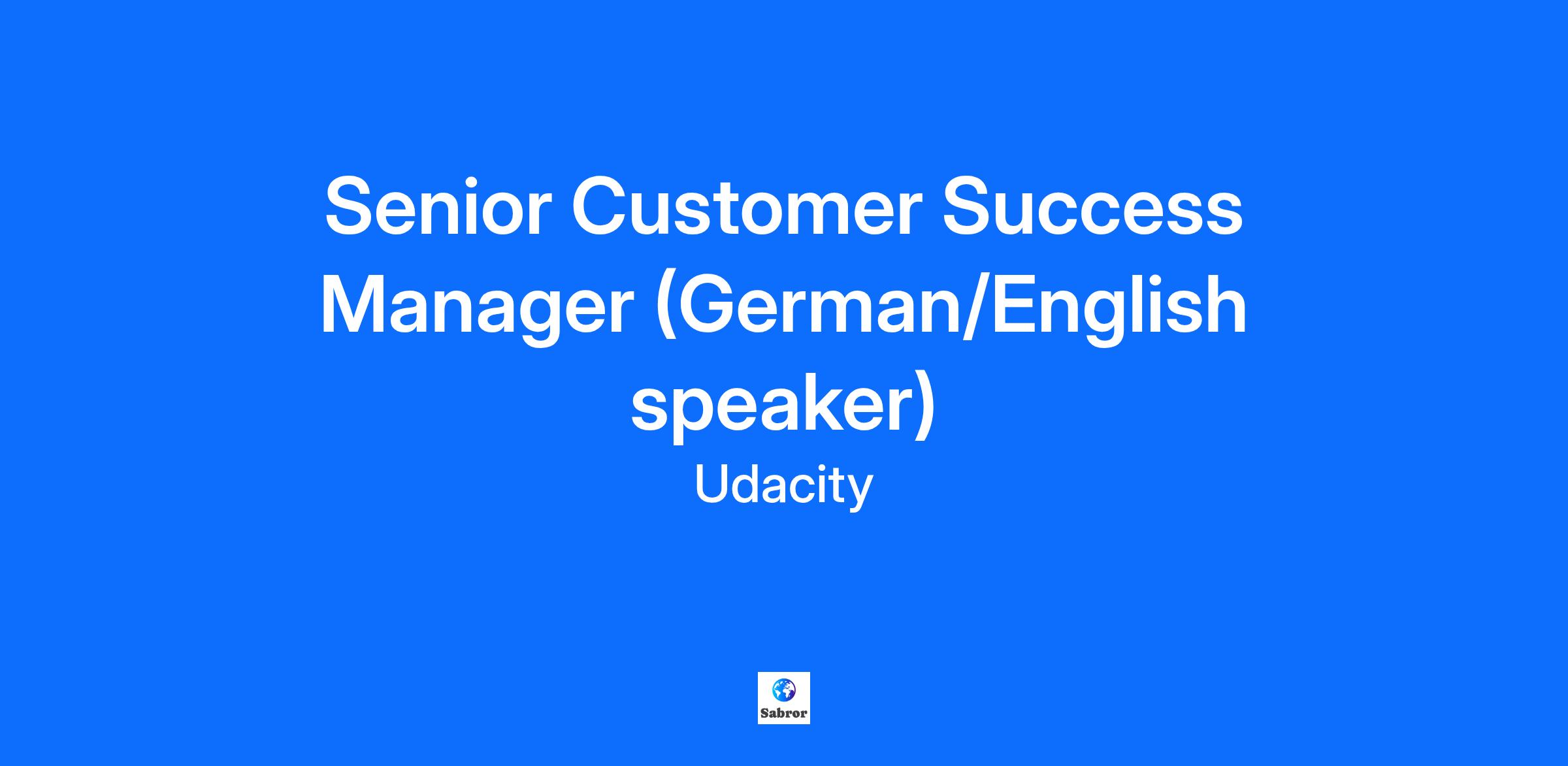 Senior Customer Success Manager (German/English speaker)

Udacity

Sabror